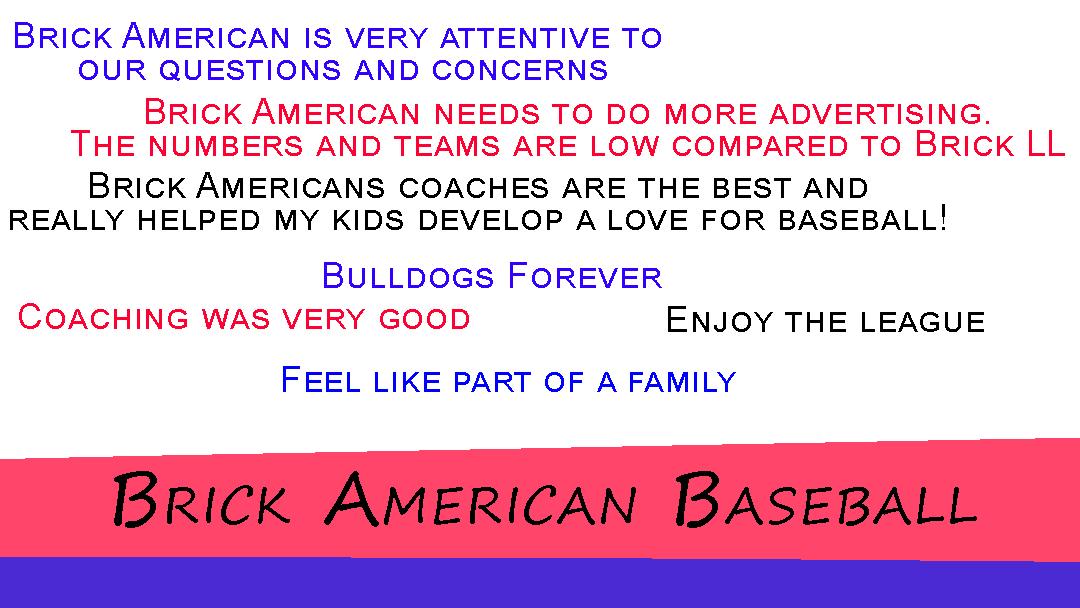 Brick American is very attentive to our questions and concerns

Brick American needs to do more advertising. The numbers and teams are low compared to Brick LL

Brick Americans coaches are the best and really helped my kids develop a love for baseball!

Bulldogs Forever

Coaching was very good

Enjoy the league

Feel like part of a family

Brick American Baseball